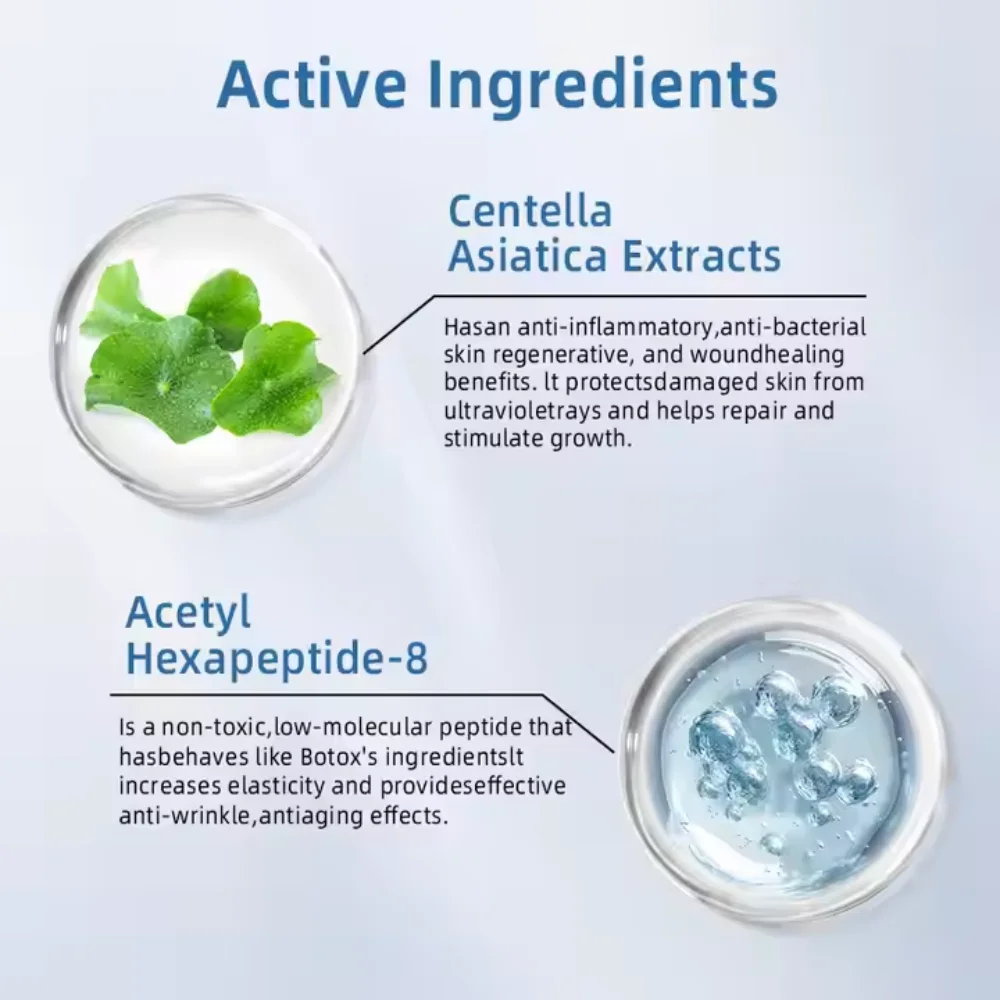 Active Ingredients

Centella Asiatica Extracts

Hasan anti-inflammatory,anti-bacterial skin regenerative, and woundhealing benefits. lt protectsdamaged skin from ultravioletrays and helps repair and stimulate growth.

Acetyl Hexapeptide-8

Is a non-toxic,low-molecular peptide that hasbehaves like Botox's ingredientslt increases elasticity and provideseffective anti-wrinkle,antiaging effects.